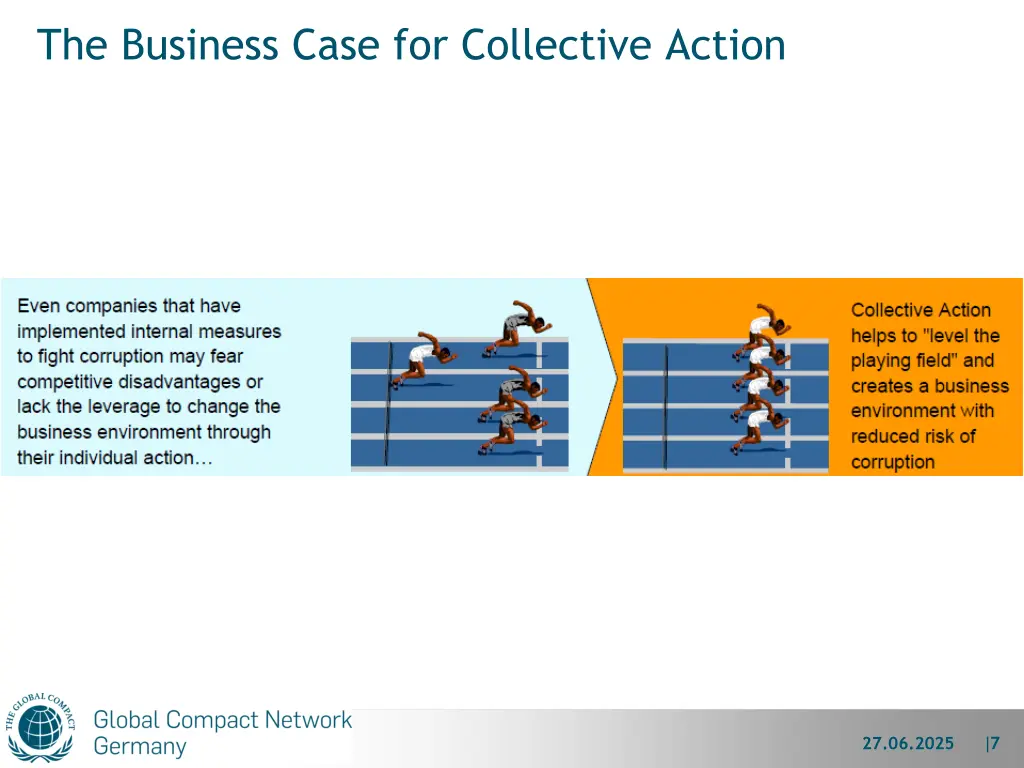 The Business Case for Collective Action

Even companies that have implemented internal measures to fight corruption may fear competitive disadvantages or lack the leverage to change the business environment through their individual action…

Collective Action helps to "level the playing field" and creates a business environment with reduced risk of corruption

THE GLOBAL COMPACT

Global Compact Network Germany

27.06.2025 |7